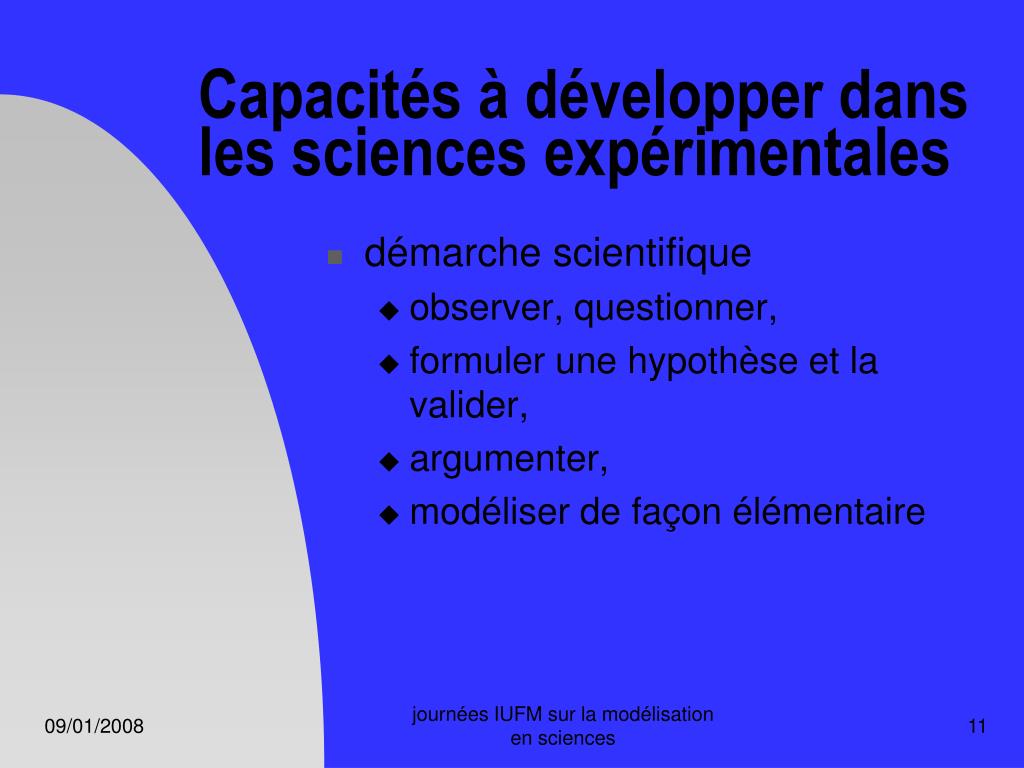 Capacités à développer dans les sciences expérimentales

- démarche scientifique
  - observer, questionner,
  - formuler une hypothèse et la valider,
  - argumenter,
  - modéliser de façon élémentaire

09/01/2008

journées IUFM sur la modélisation en sciences

11